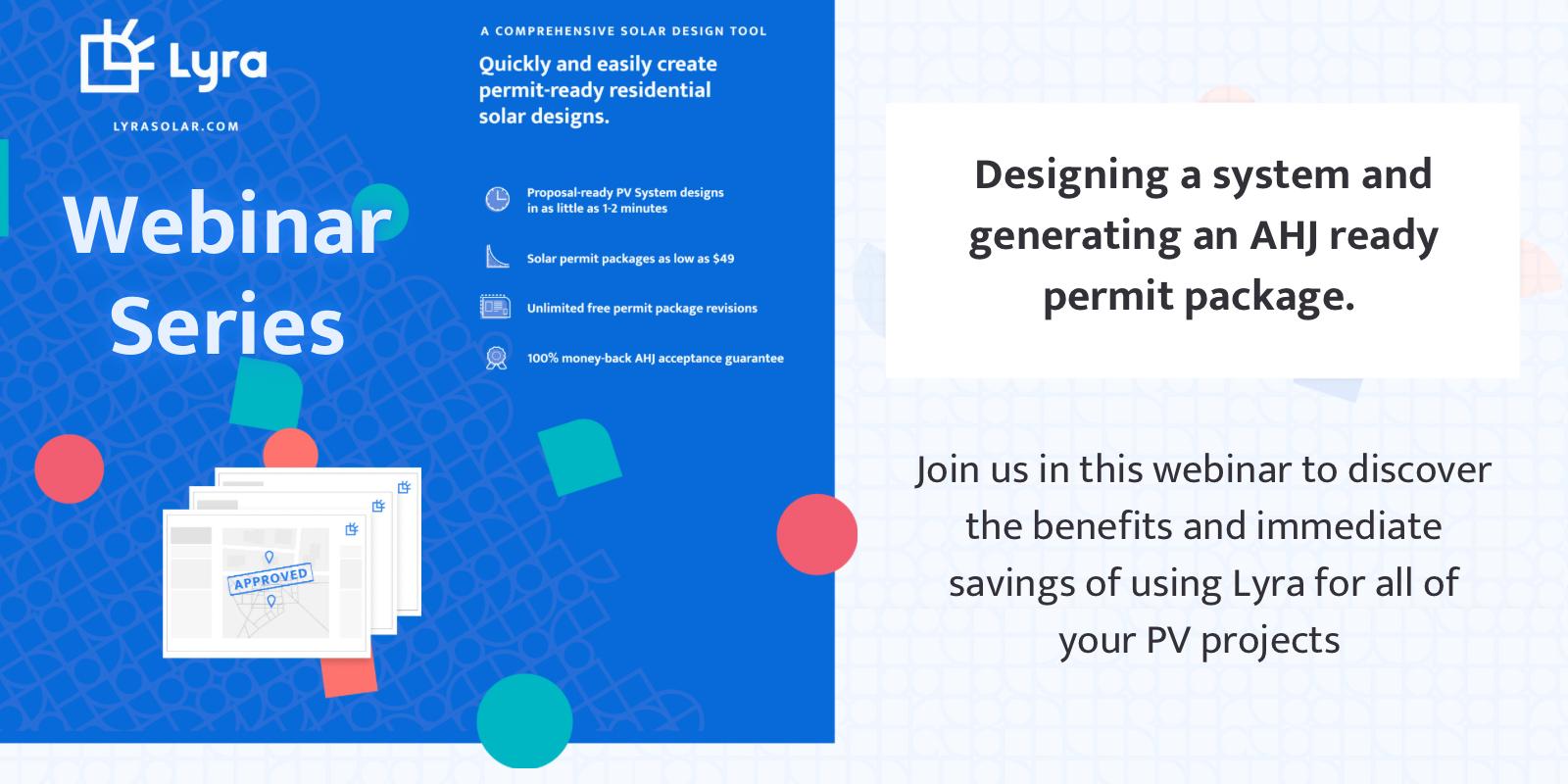 Lyra

LYRASOLAR.COM

Webinar Series

APPROVED

A COMPREHENSIVE SOLAR DESIGN TOOL

Quickly and easily create permit-ready residential solar designs.

Proposal-ready PV System designs in as little as 1-2 minutes

Solar permit packages as low as $49

Unlimited free permit package revisions

100% money-back AHJ acceptance guarantee

Designing a system and generating an AHJ ready permit package.

Join us in this webinar to discover the benefits and immediate savings of using Lyra for all of your PV projects